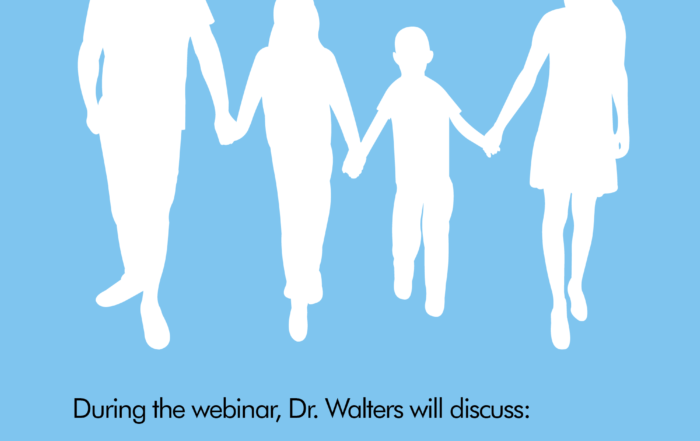 During the webinar, Dr. Walters will discuss: